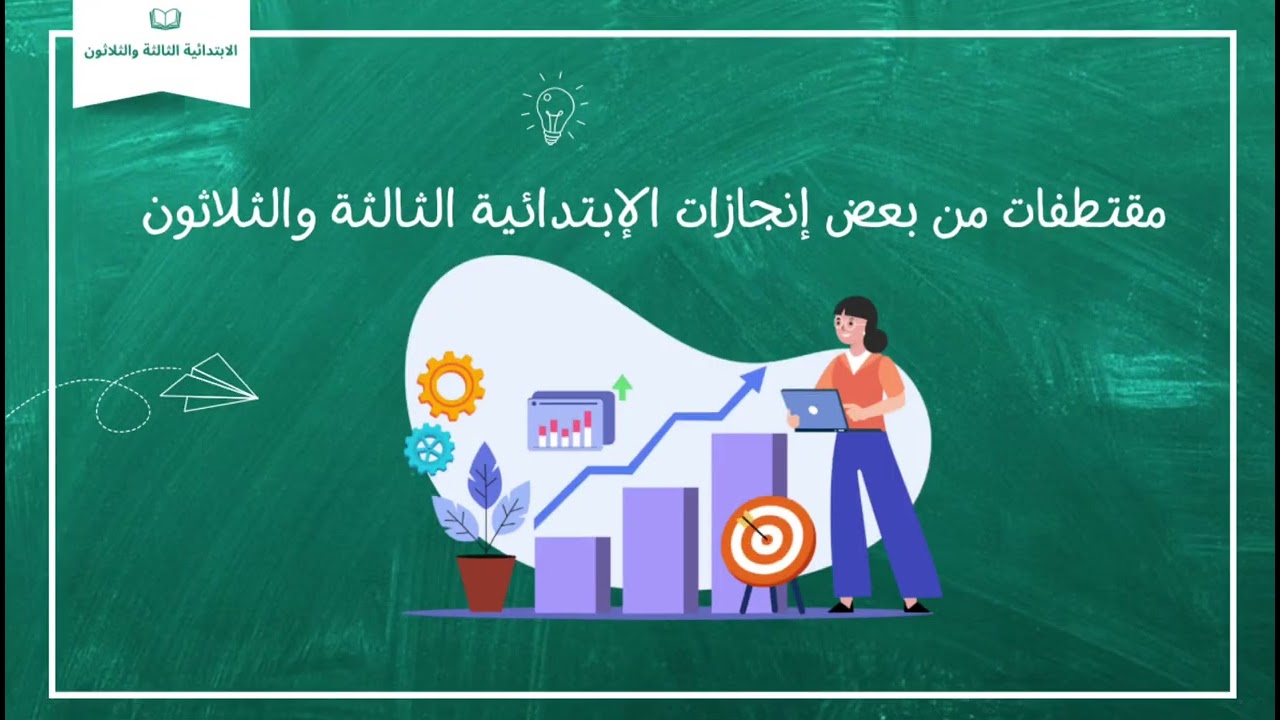 الابتدائية الثالثة والثلاثون

مقتطفات من بعض إنجازات الإبتدائية الثالثة والثلاثون